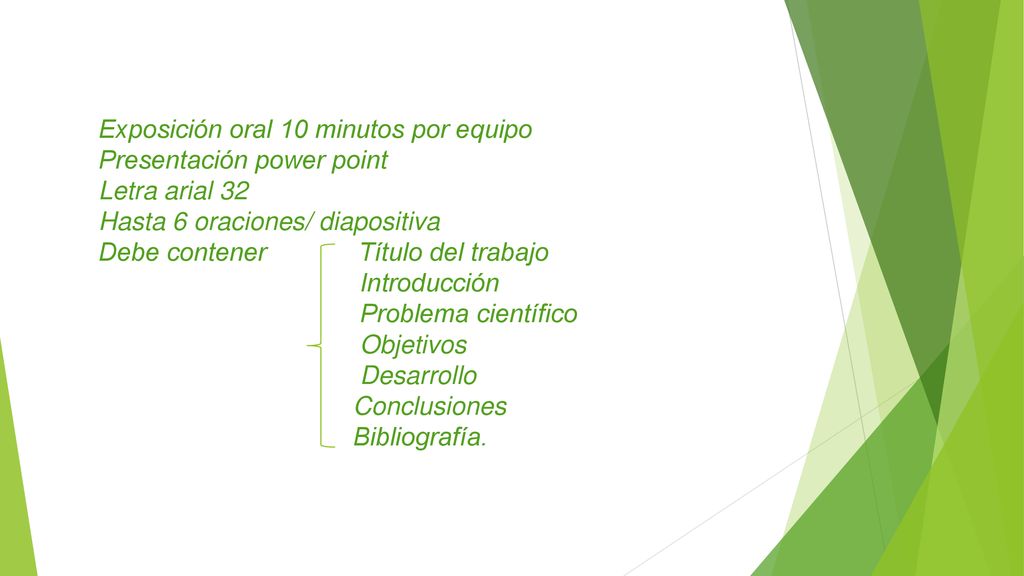 Exposición oral 10 minutos por equipo
Presentación power point
Letra arial 32
Hasta 6 oraciones/ diapositiva
Debe contener

Título del trabajo
Introducción
Problema científico
Objetivos
Desarrollo
Conclusiones
Bibliografía.